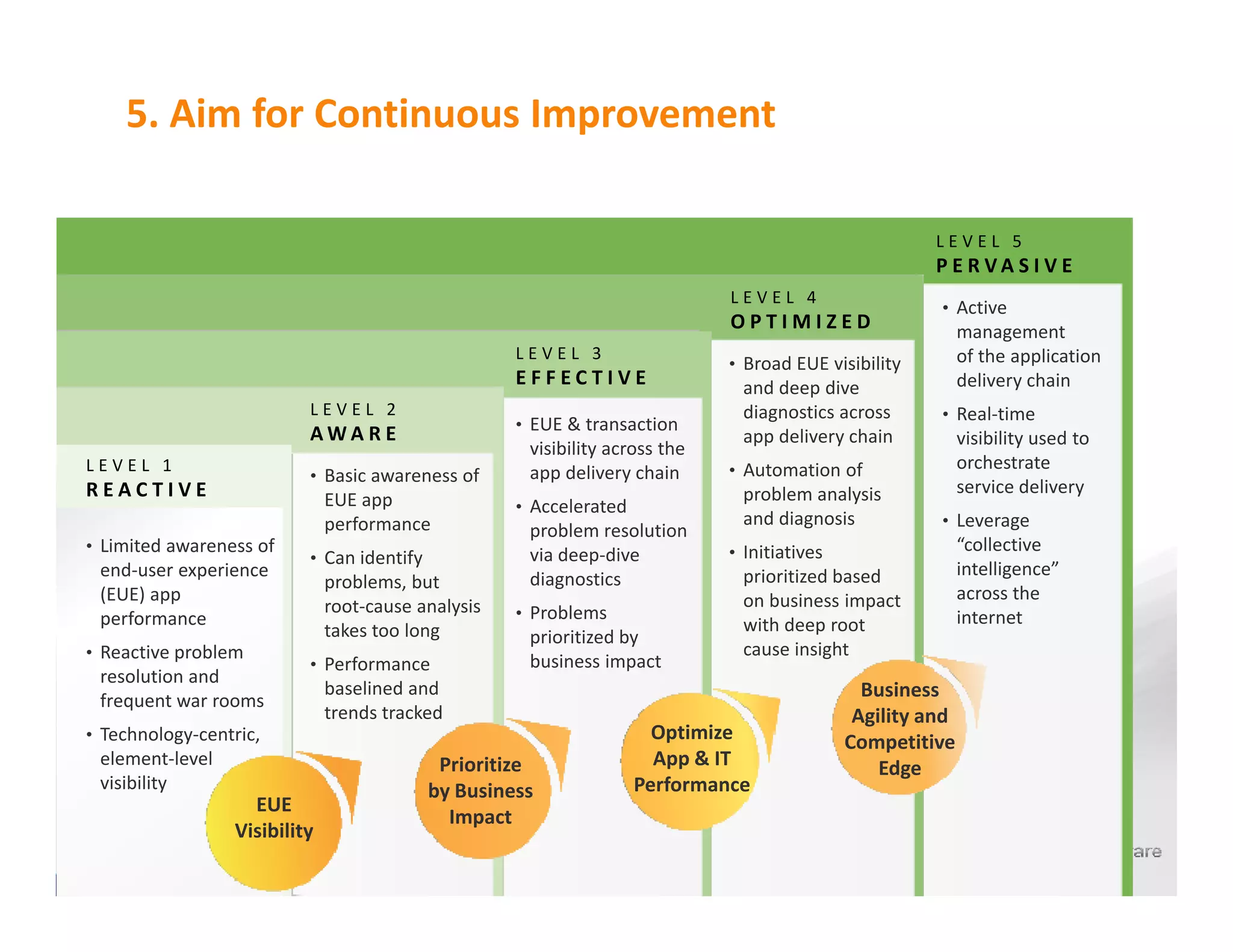 5. Aim for Continuous Improvement

LEVEL 1
REACTIVE

• Limited awareness of end-user experience (EUE) app performance
• Reactive problem resolution and frequent war rooms
• Technology-centric, element-level visibility

EUE Visibility

LEVEL 2
AWARE

• Basic awareness of EUE app performance
• Can identify problems, but root-cause analysis takes too long
• Performance baselined and trends tracked

Prioritize by Business Impact

LEVEL 3
EFFECTIVE

• EUE & transaction visibility across the app delivery chain
• Accelerated problem resolution via deep-dive diagnostics
• Problems prioritized by business impact

Optimize App & IT Performance

LEVEL 4
OPTIMIZED

• Broad EUE visibility and deep dive diagnostics across app delivery chain
• Automation of problem analysis and diagnosis
• Initiatives prioritized based on business impact with deep root cause insight

Business Agility and Competitive Edge

LEVEL 5
PERVASIVE

• Active management of the application delivery chain
• Real-time visibility used to orchestrate service delivery
• Leverage “collective intelligence” across the internet

are